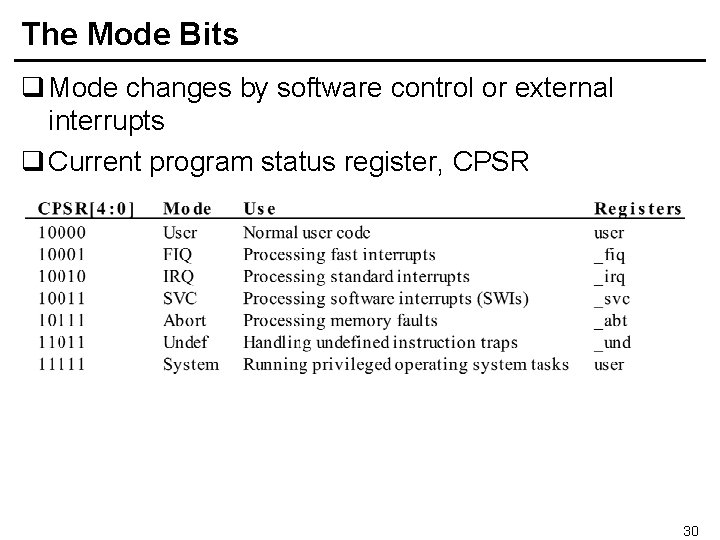 The Mode Bits

❑ Mode changes by software control or external interrupts

❑ Current program status register, CPSR

| CPSR[4:0] | Mode | Use | Registers |
|---|---|---|---|
| 10000 | User | Normal user code | user |
| 10001 | FIQ | Processing fast interrupts | _fiq |
| 10010 | IRQ | Processing standard interrupts | _irq |
| 10011 | SVC | Processing software interrupts (SWIs) | _svc |
| 10111 | Abort | Processing memory faults | _abt |
| 11011 | Undef | Handling undefined instruction traps | _und |
| 11111 | System | Running privileged operating system tasks | user |

30